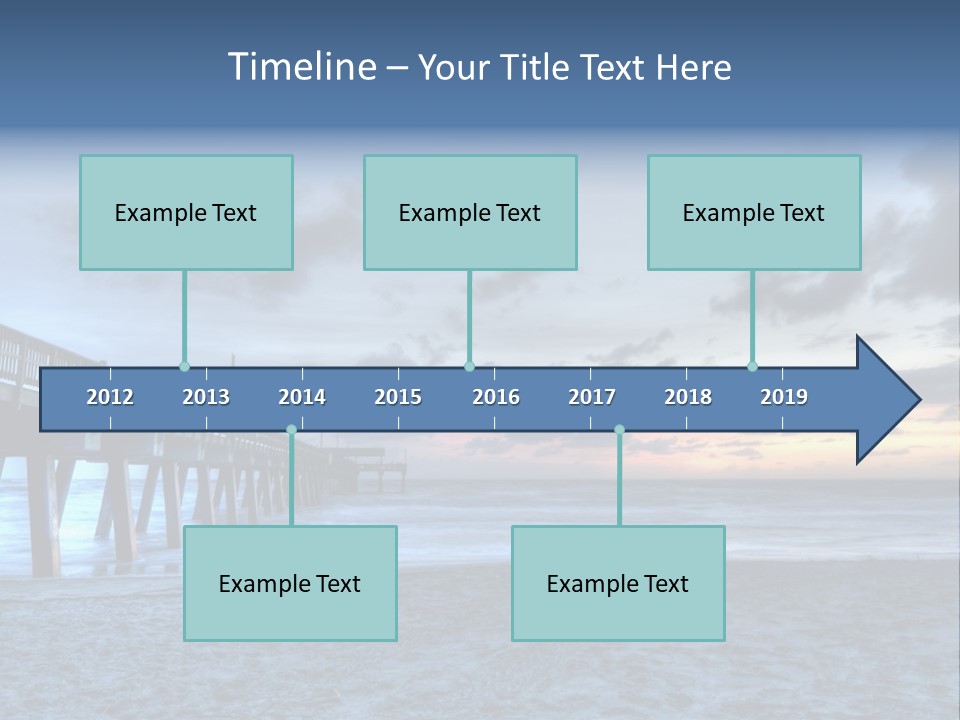 Timeline – Your Title Text Here

Example Text

Example Text

Example Text

2012 2013 2014 2015 2016 2017 2018 2019

Example Text

Example Text